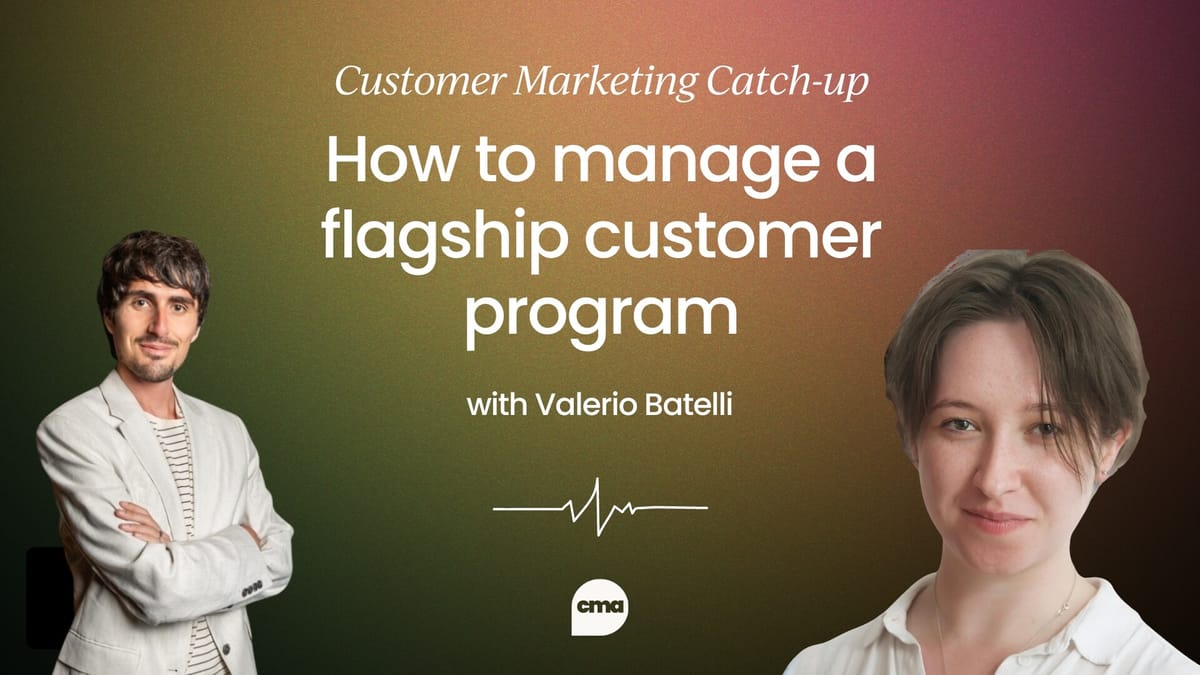 Customer Marketing Catch-up

How to manage a flagship customer program

with Valerio Batelli

cma